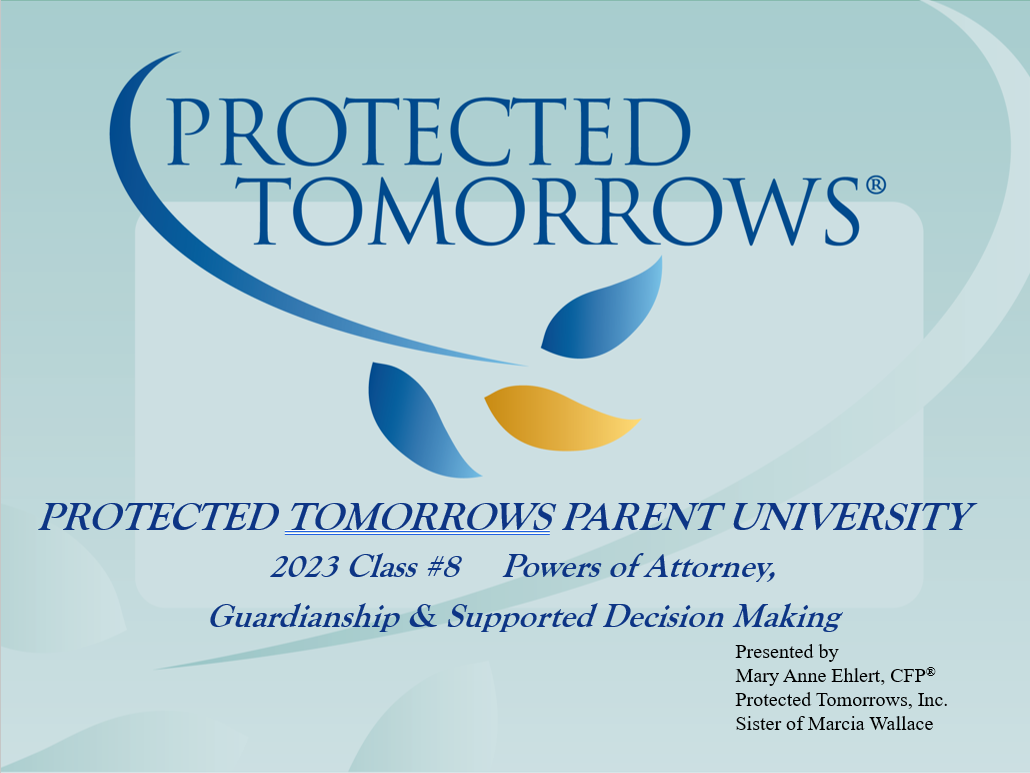 PROTECTED TOMORROWS®

PROTECTED TOMORROWS PARENT UNIVERSITY

2023 Class #8 Powers of Attorney, Guardianship & Supported Decision Making

Presented by
Mary Anne Ehlert, CFP®
Protected Tomorrows, Inc.
Sister of Marcia Wallace